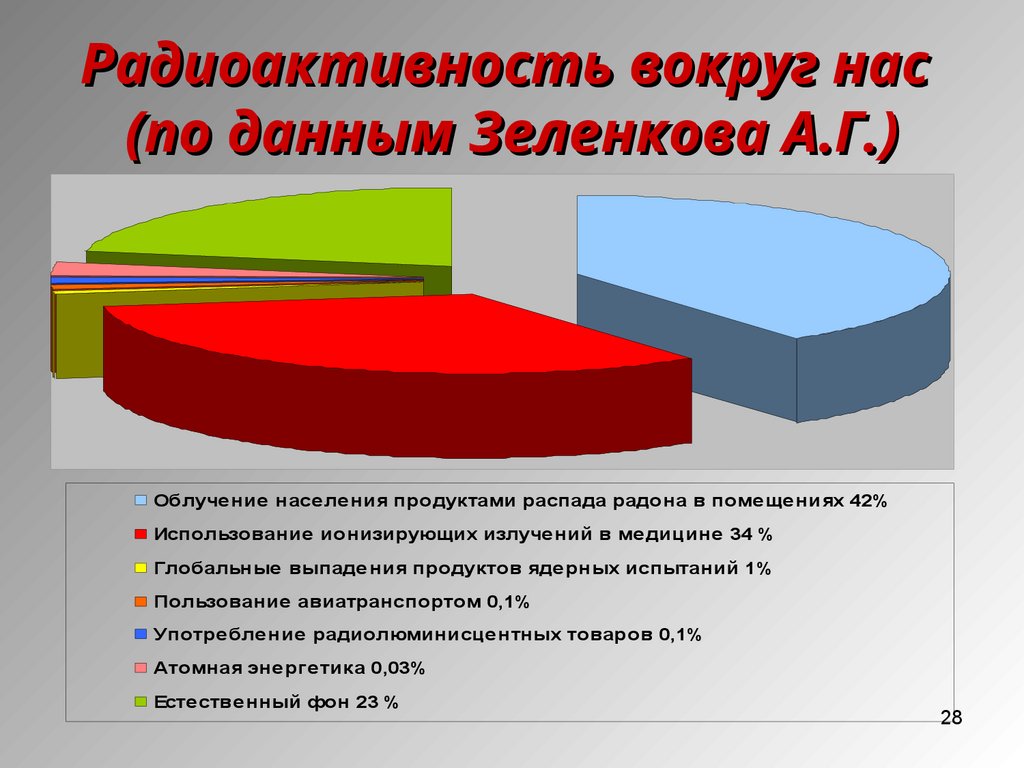 Радиоактивность вокруг нас (по данным Зеленкова А.Г.)

Облучение населения продуктами распада радона в помещениях 42%
Использование ионизирующих излучений в медицине 34 %
Глобальные выпадения продуктов ядерных испытаний 1%
Пользование авиатранспортом 0,1%
Употребление радиолюминисцентных товаров 0,1%
Атомная энергетика 0,03%
Естественный фон 23 %

28